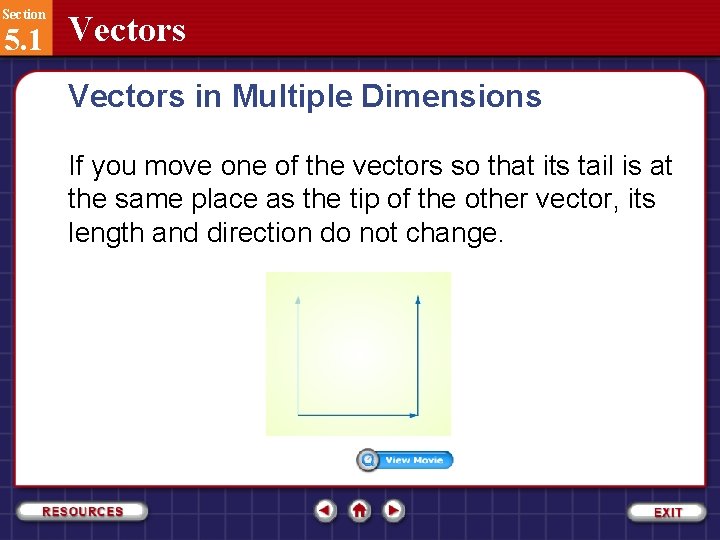 Section
5.1
Vectors

Vectors in Multiple Dimensions

If you move one of the vectors so that its tail is at the same place as the tip of the other vector, its length and direction do not change.

View Movie

RESOURCES

EXIT